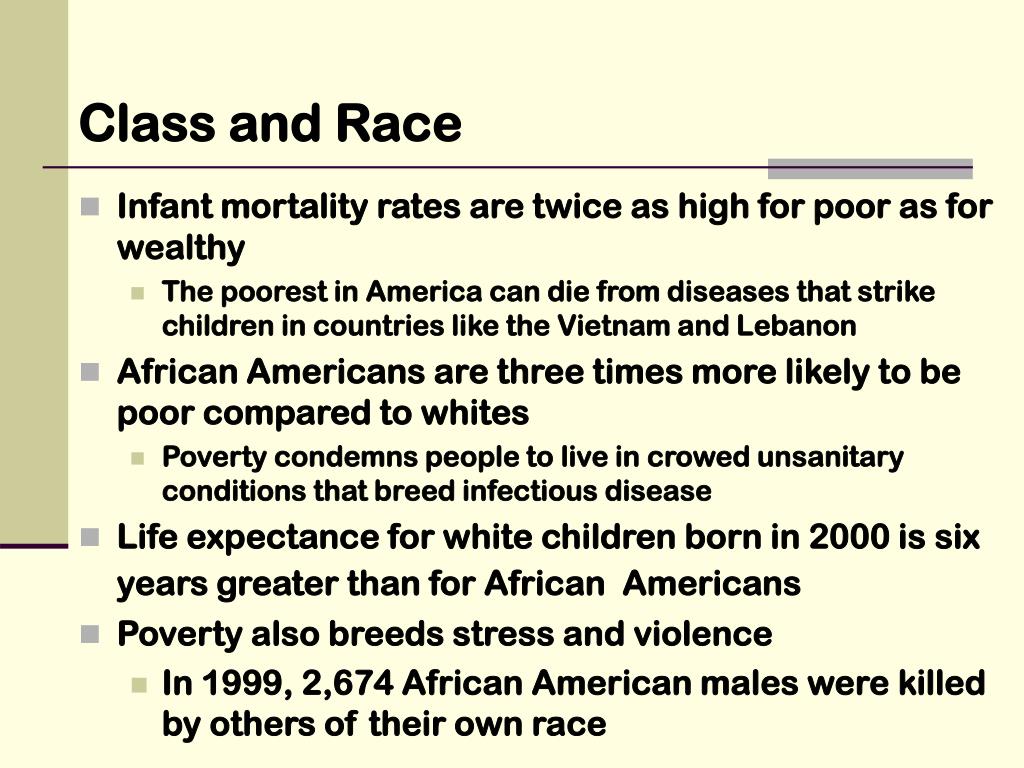 Class and Race

Infant mortality rates are twice as high for poor as for wealthy

The poorest in America can die from diseases that strike children in countries like the Vietnam and Lebanon

African Americans are three times more likely to be poor compared to whites

Poverty condemns people to live in crowed unsanitary conditions that breed infectious disease

Life expectance for white children born in 2000 is six years greater than for African Americans

Poverty also breeds stress and violence

In 1999, 2,674 African American males were killed by others of their own race